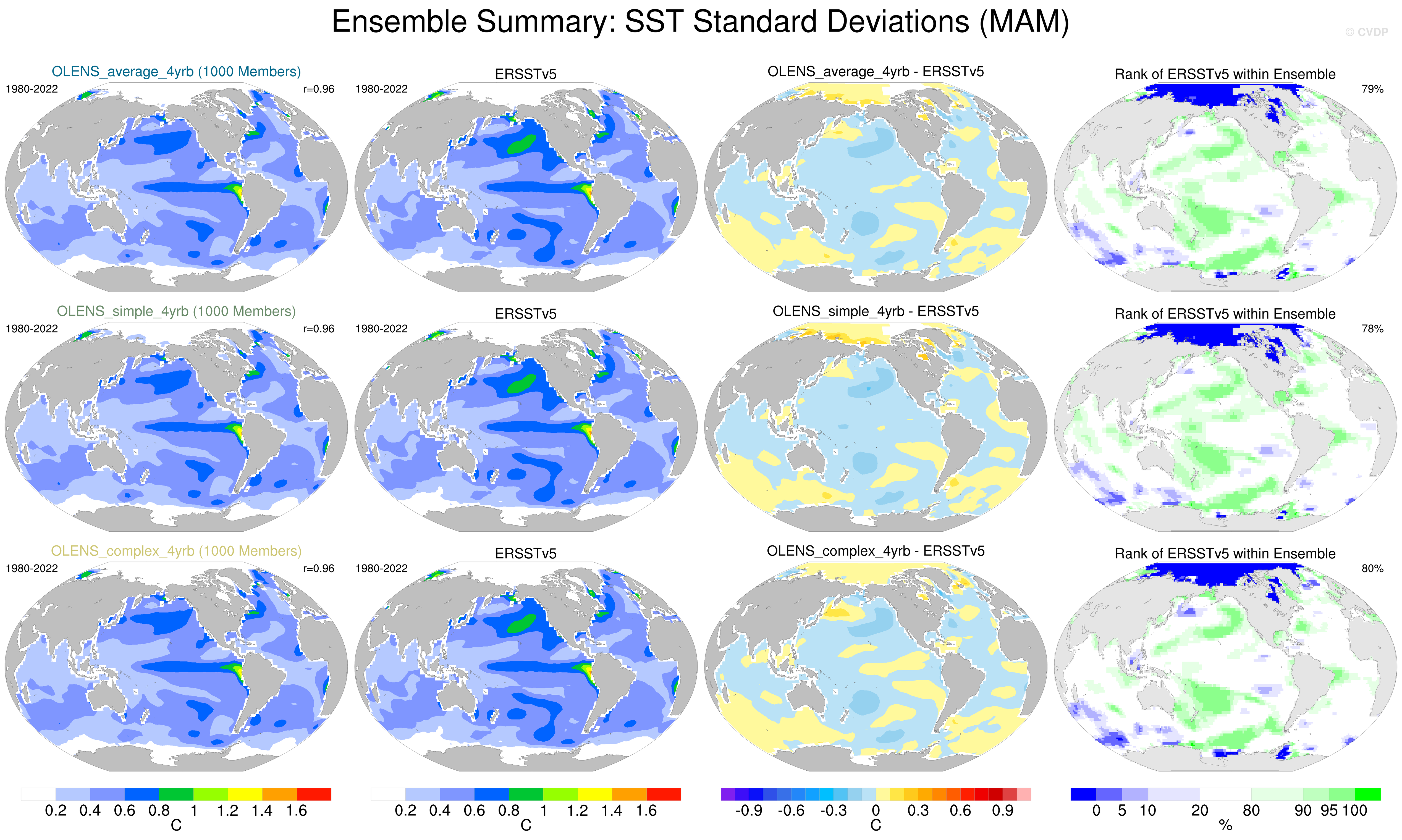 Ensemble Summary: SST Standard Deviations (MAM)

© CVDP

OLENS_average_4yrb (1000 Members)
1980-2022
r=0.96

ERSSTv5
1980-2022

OLENS_average_4yrb - ERSSTv5

Rank of ERSSTv5 within Ensemble
79%

OLENS_simple_4yrb (1000 Members)
1980-2022
r=0.96

ERSSTv5
1980-2022

OLENS_simple_4yrb - ERSSTv5

Rank of ERSSTv5 within Ensemble
78%

OLENS_complex_4yrb (1000 Members)
1980-2022
r=0.96

ERSSTv5
1980-2022

OLENS_complex_4yrb - ERSSTv5

Rank of ERSSTv5 within Ensemble
80%

0.2 0.4 0.6 0.8 1 1.2 1.4 1.6
C

0.2 0.4 0.6 0.8 1 1.2 1.4 1.6
C

-0.9 -0.6 -0.3 0 0.3 0.6 0.9
C

0 5 10 20 80 90 95 100
%